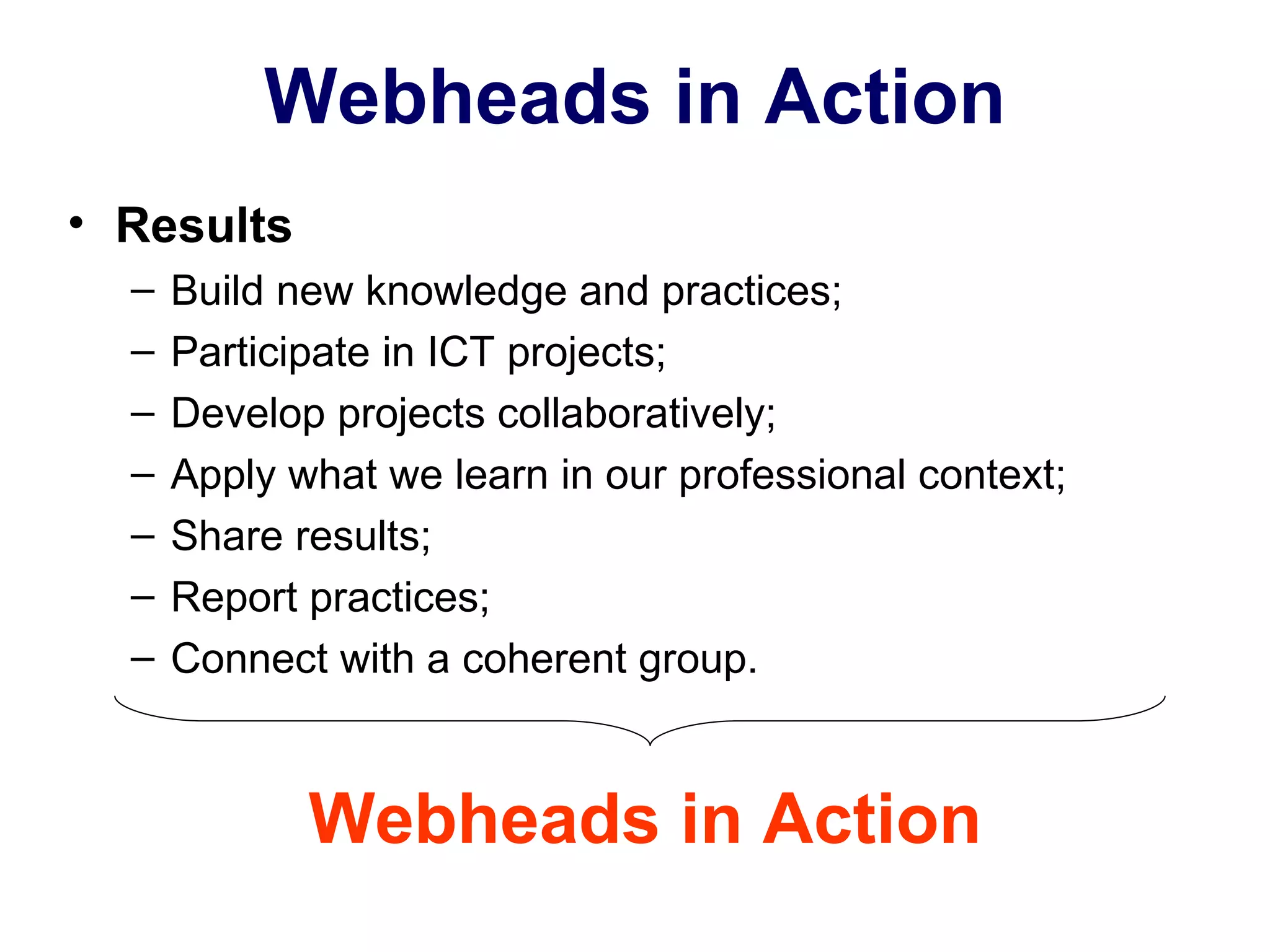 Webheads in Action

• Results
– Build new knowledge and practices;
– Participate in ICT projects;
– Develop projects collaboratively;
– Apply what we learn in our professional context;
– Share results;
– Report practices;
– Connect with a coherent group.

Webheads in Action